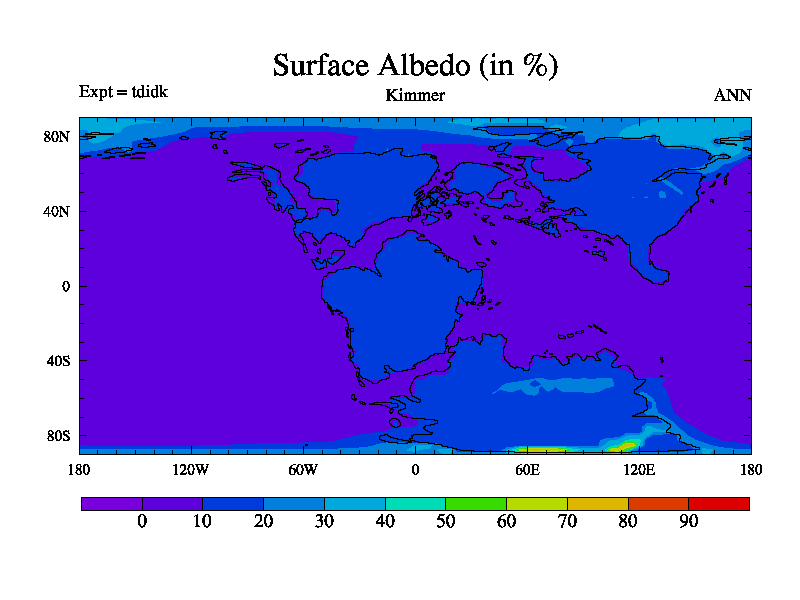 Surface Albedo (in %)

Expt = tdidk

Kimmer

ANN

80N
40N
0
40S
80S

180
120W
60W
0
60E
120E
180

0
10
20
30
40
50
60
70
80
90